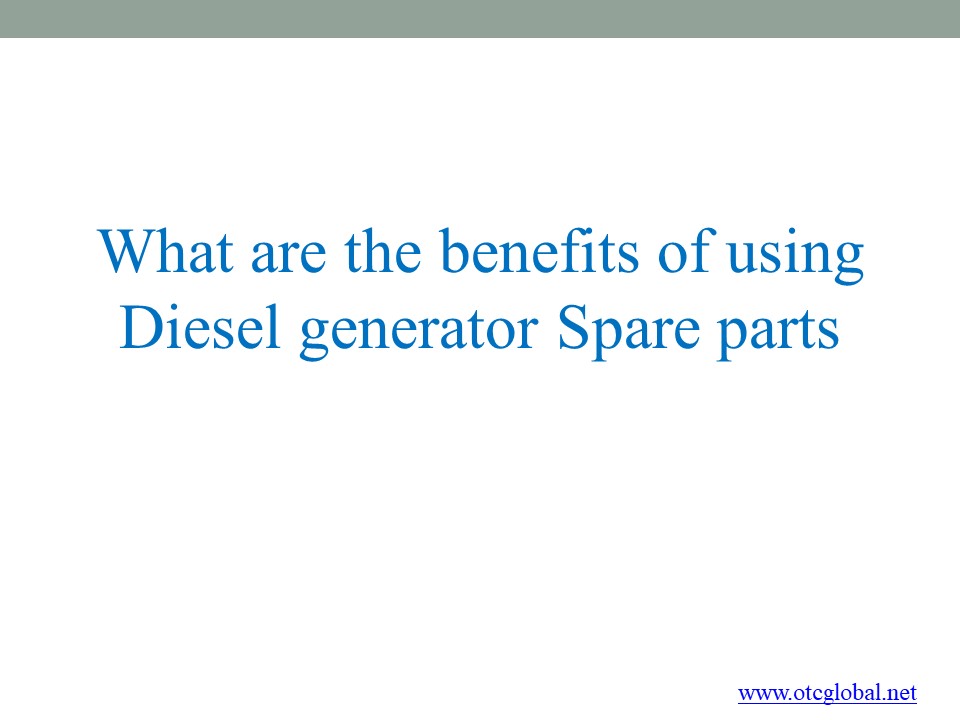 What are the benefits of using Diesel generator Spare parts

www.otcglobal.net